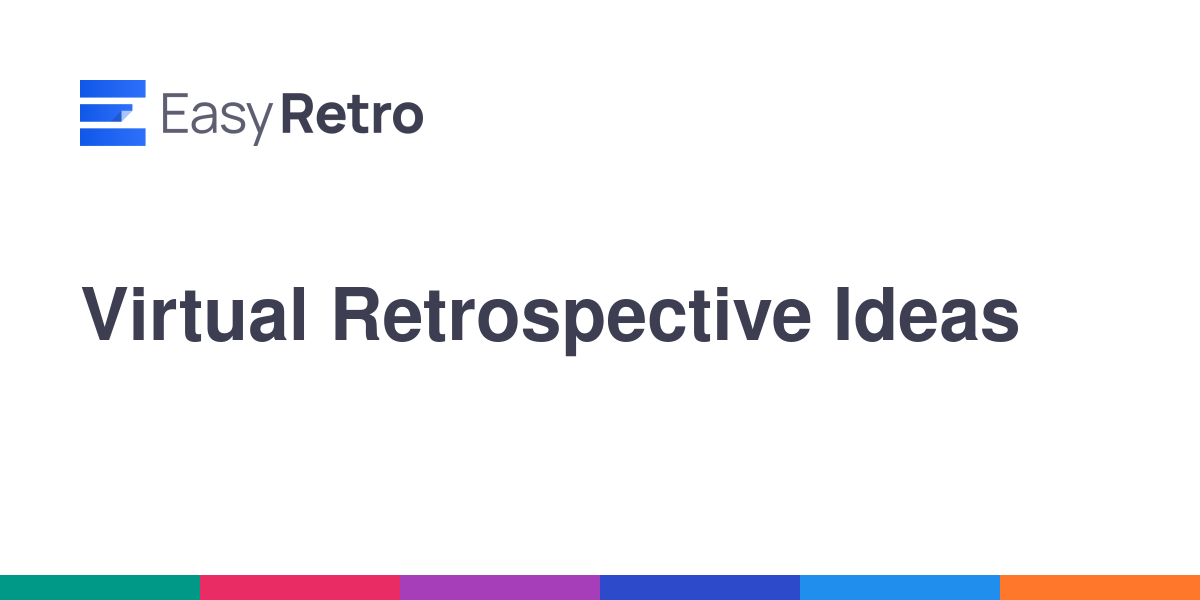 EasyRetro

Virtual Retrospective Ideas